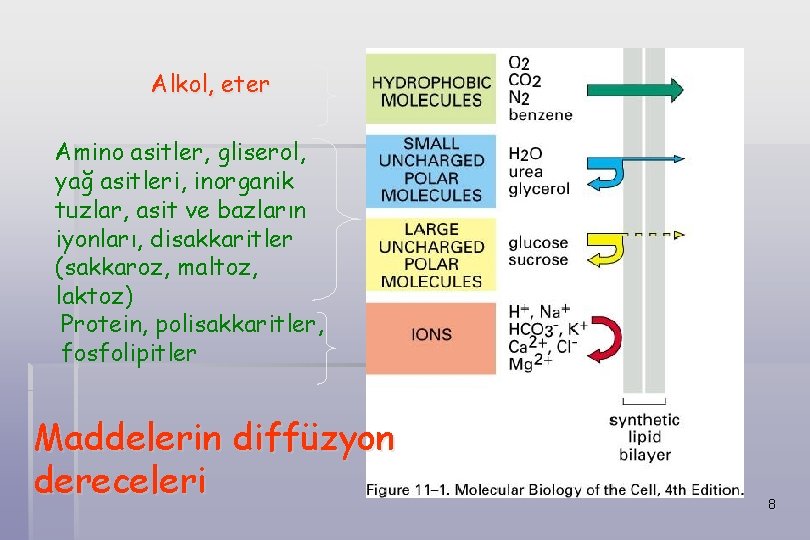 Alkol, eter

Amino asitler, gliserol, yağ asitleri, inorganik tuzlar, asit ve bazların iyonları, disakkaritler (sakkaroz, maltoz, laktoz)

Protein, polisakkaritler, fosfolipitler

Maddelerin diffüzyon dereceleri

HYDROPHOBIC MOLECULES
$O_2$
$CO_2$
$N_2$
benzene

SMALL UNCHARGED POLAR MOLECULES
$H_2O$
urea
glycerol

LARGE UNCHARGED POLAR MOLECULES
glucose
sucrose

IONS
$H^+$, $Na^+$
$HCO_3^-$, $K^+$
$Ca^{2+}$, $Cl^-$
$Mg^{2+}$

synthetic lipid bilayer

Figure 11–1. Molecular Biology of the Cell, 4th Edition.

8